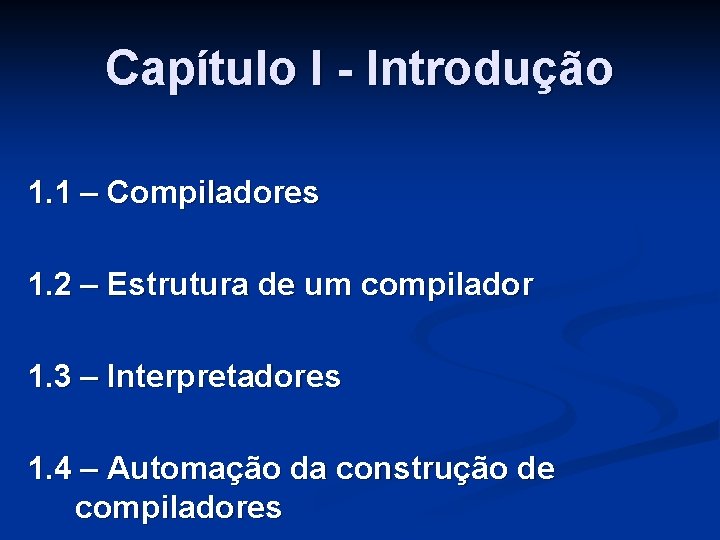 Capítulo I - Introdução

1.1 – Compiladores

1.2 – Estrutura de um compilador

1.3 – Interpretadores

1.4 – Automação da construção de compiladores